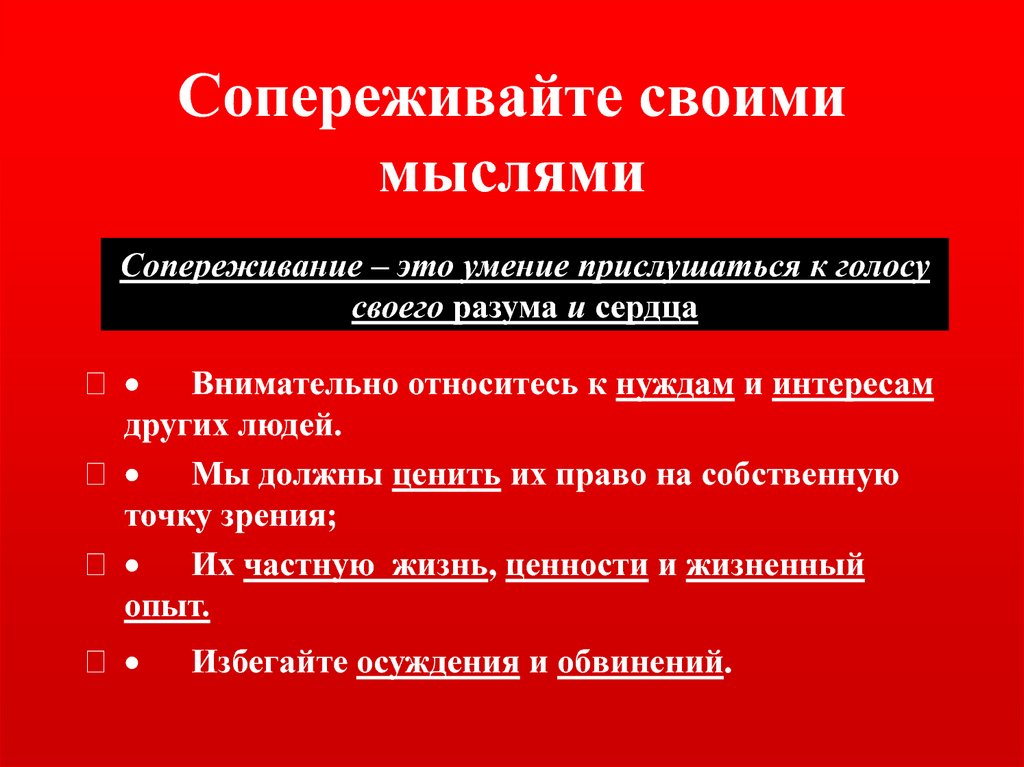 Сопереживайте своими мыслями

Сопереживание – это умение прислушаться к голосу своего разума и сердца

• Внимательно относитесь к нуждам и интересам других людей.

• Мы должны ценить их право на собственную точку зрения;

• Их частную жизнь, ценности и жизненный опыт.

• Избегайте осуждения и обвинений.